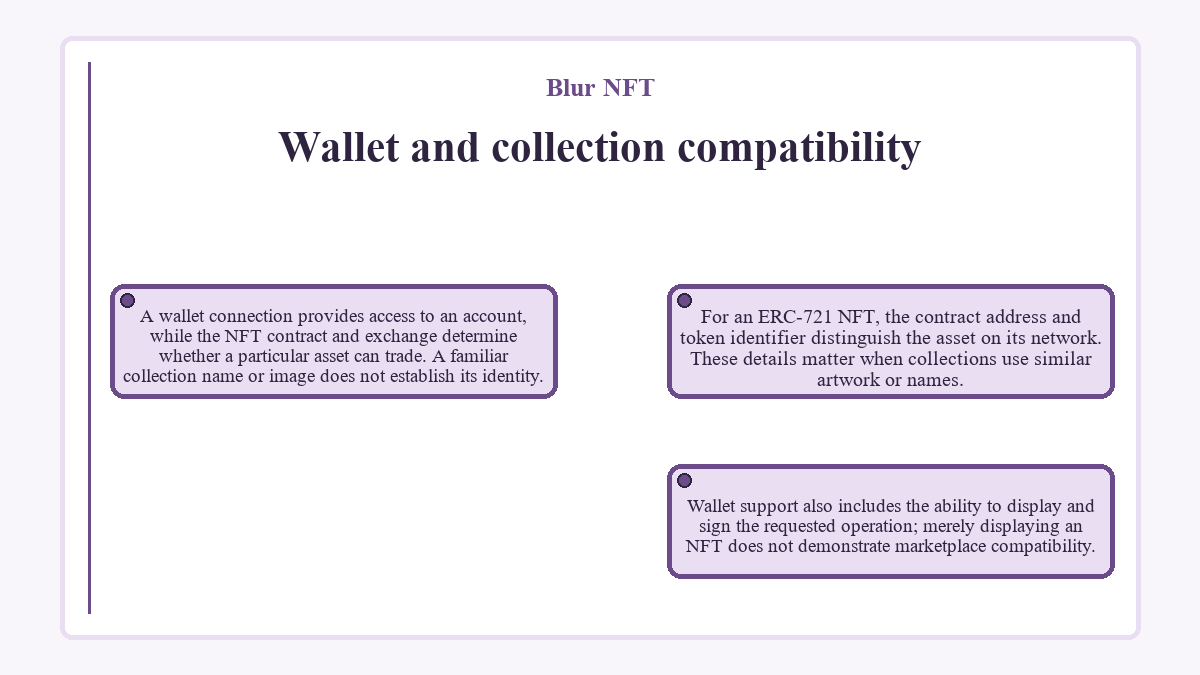 Blur NFT

Wallet and collection compatibility

A wallet connection provides access to an account, while the NFT contract and exchange determine whether a particular asset can trade. A familiar collection name or image does not establish its identity.

For an ERC-721 NFT, the contract address and token identifier distinguish the asset on its network. These details matter when collections use similar artwork or names.

Wallet support also includes the ability to display and sign the requested operation; merely displaying an NFT does not demonstrate marketplace compatibility.